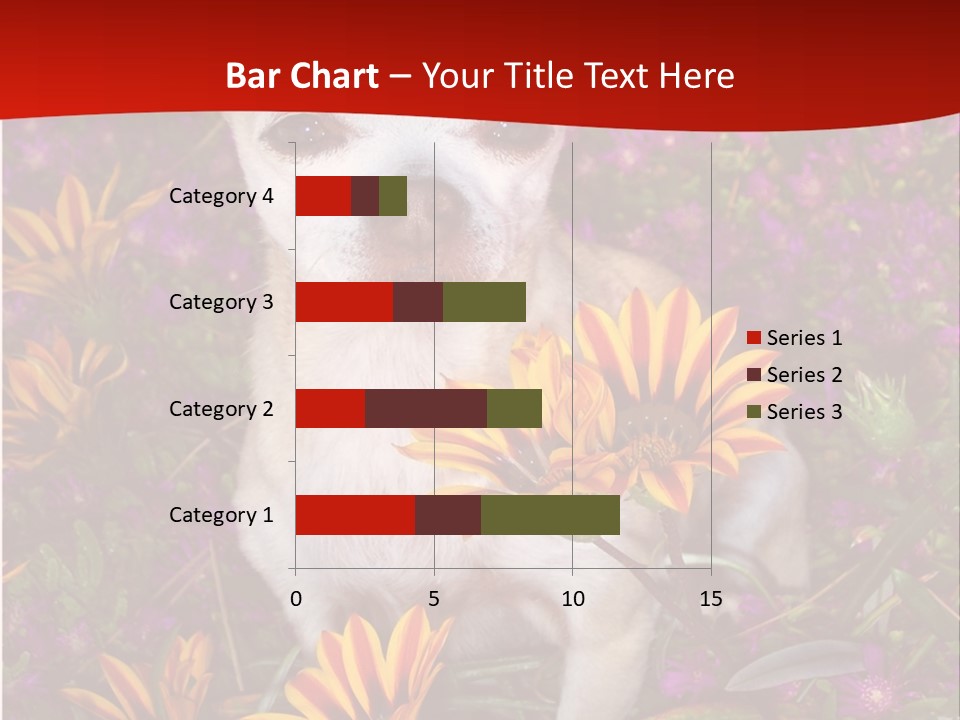 Bar Chart – Your Title Text Here

Category 4
Category 3
Category 2
Category 1

0
5
10
15

Series 1
Series 2
Series 3